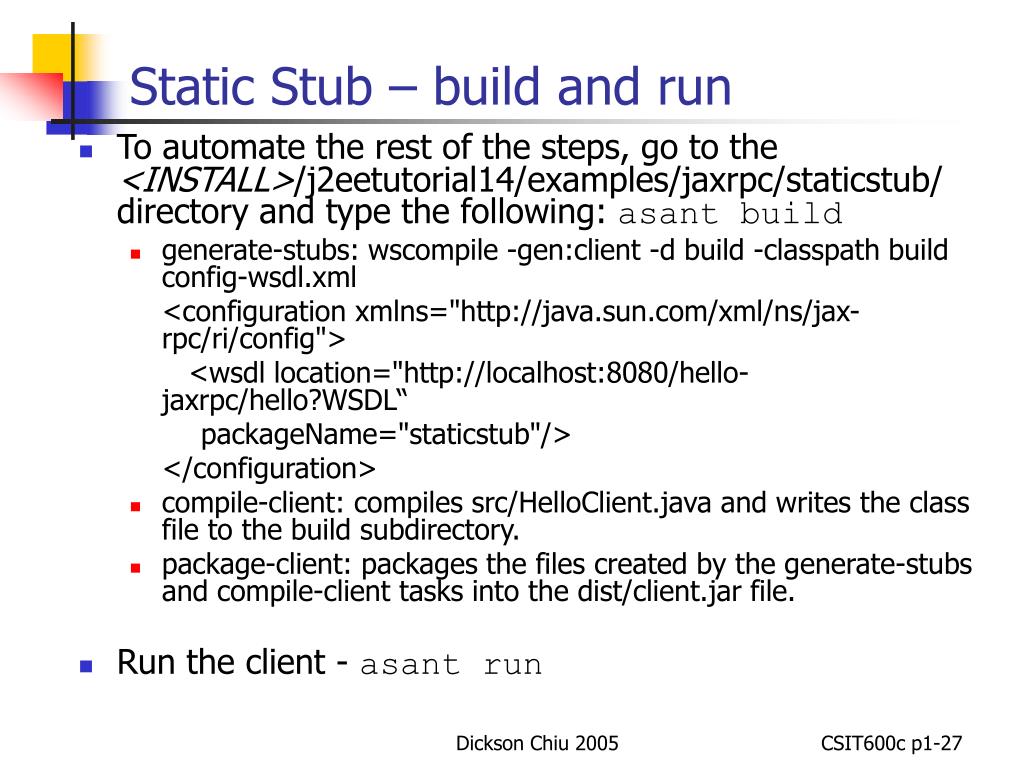 Static Stub – build and run

To automate the rest of the steps, go to the <INSTALL>/j2eetutorial14/examples/jaxrpc/staticstub/ directory and type the following: asant build

generate-stubs: wscompile -gen:client -d build -classpath build config-wsdl.xml

<configuration xmlns="http://java.sun.com/xml/ns/jax-rpc/ri/config">

<wsdl location="http://localhost:8080/hello-jaxrpc/hello?WSDL“

packageName="staticstub"/>

</configuration>

compile-client: compiles src/HelloClient.java and writes the class file to the build subdirectory.

package-client: packages the files created by the generate-stubs and compile-client tasks into the dist/client.jar file.

Run the client - asant run

Dickson Chiu 2005

CSIT600c p1-27